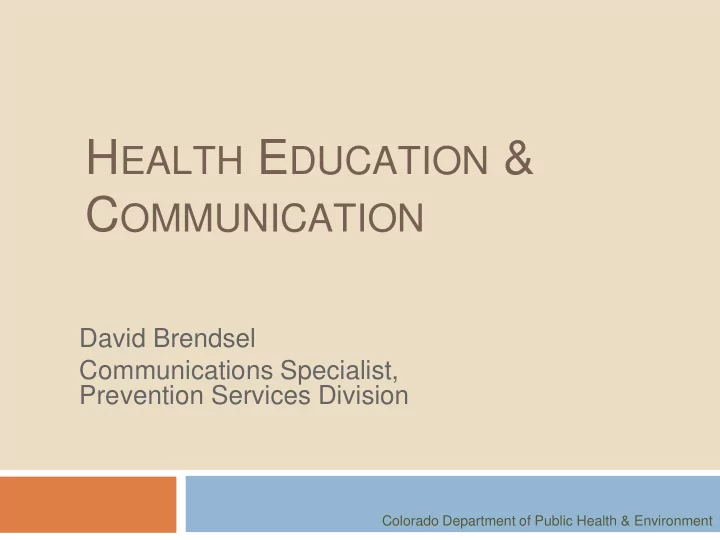 HEALTH EDUCATION & COMMUNICATION

David Brendsel
Communications Specialist, Prevention Services Division

Colorado Department of Public Health & Environment